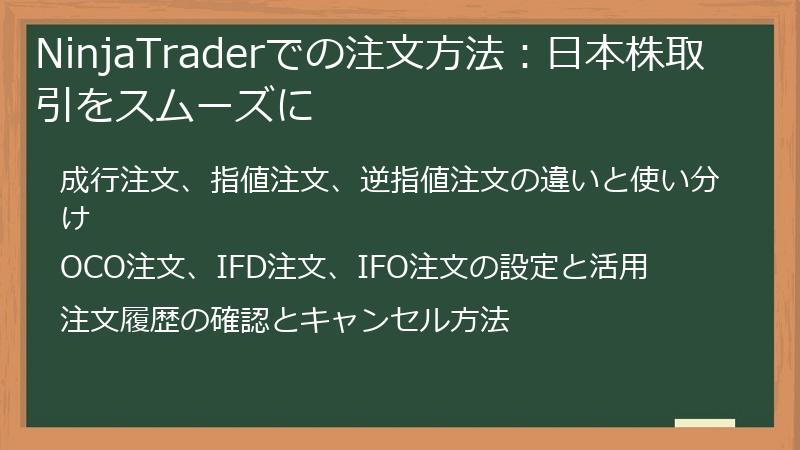 NinjaTraderでの注文方法：日本株取引をスムーズに

成行注文、指値注文、逆指値注文の違いと使い分け

OCO注文、IFD注文、IFO注文の設定と活用

注文履歴の確認とキャンセル方法